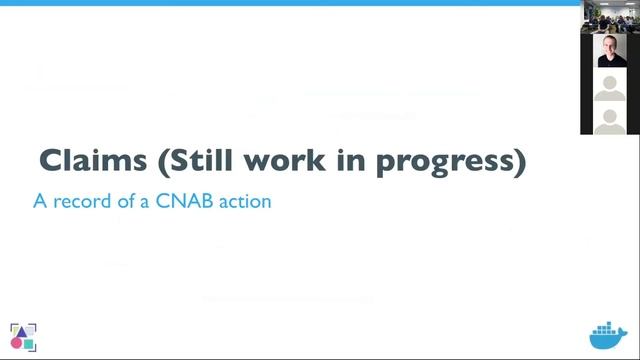 Claims (Still work in progress)

A record of a CNAB action